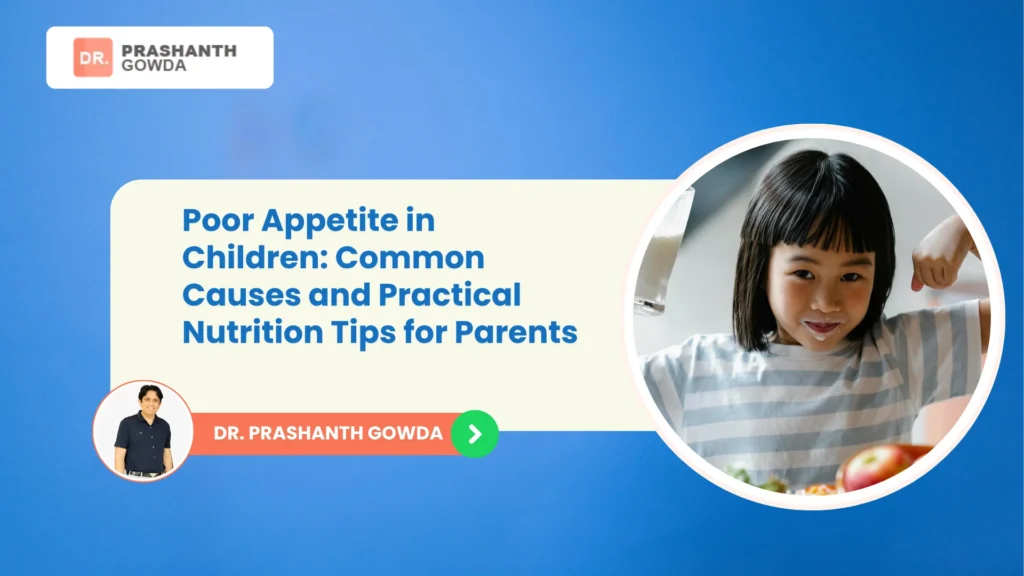 DR. PRASHANTH GOWDA

Poor Appetite in Children: Common Causes and Practical Nutrition Tips for Parents

DR. PRASHANTH GOWDA